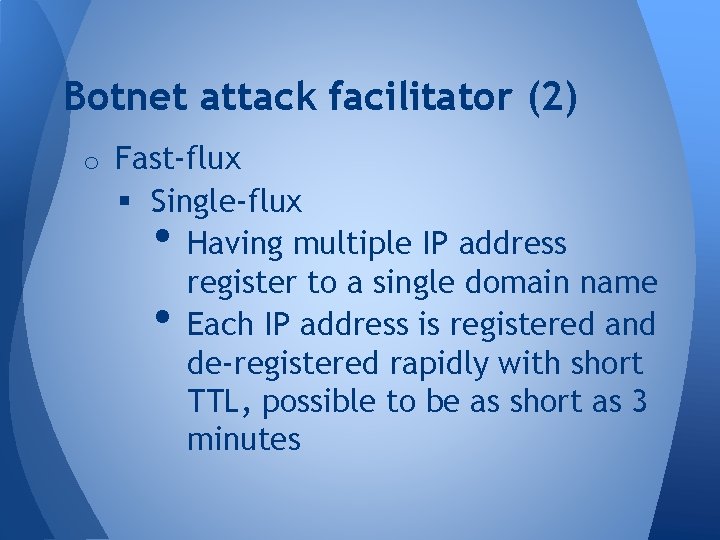 Botnet attack facilitator (2)

o Fast-flux

▪ Single-flux

• Having multiple IP address register to a single domain name

• Each IP address is registered and de-registered rapidly with short TTL, possible to be as short as 3 minutes